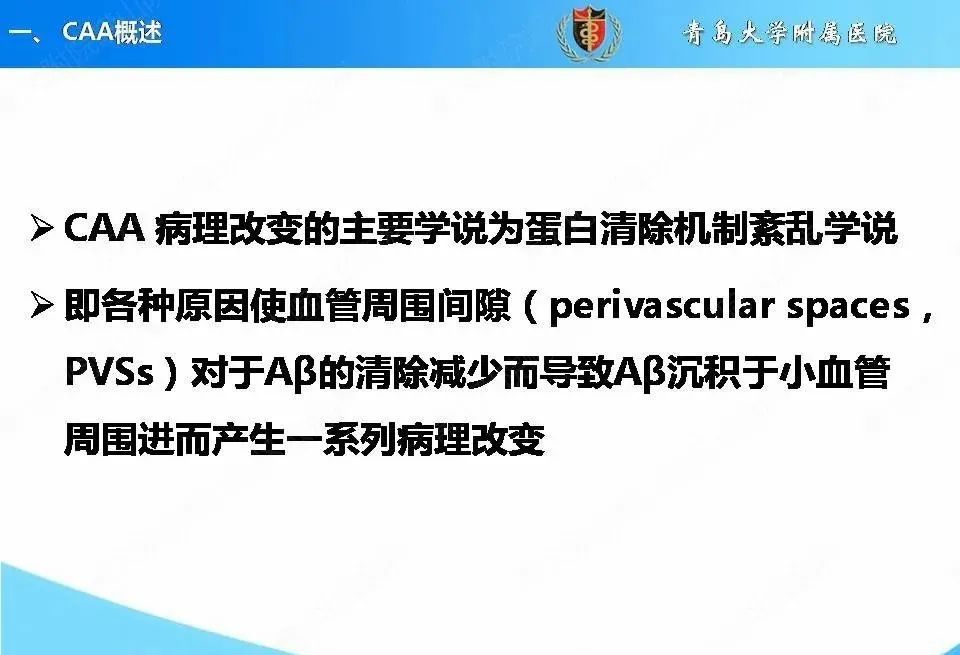 一、CAA概述

青岛大学附属医院

➢ CAA 病理改变的主要学说为蛋白清除机制紊乱学说

➢ 即各种原因使血管周围间隙（perivascular spaces，PVSs）对于Aβ的清除减少而导致Aβ沉积于小血管周围进而产生一系列病理改变